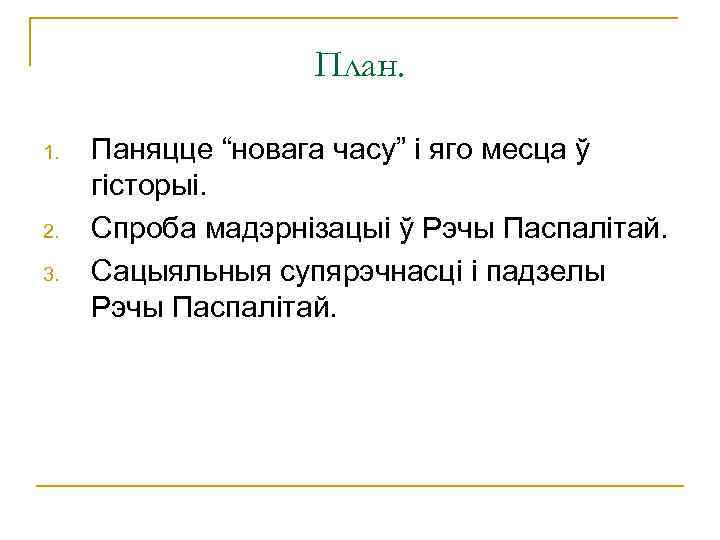 План.

1. Паняцце “новага часу” і яго месца ў гісторыі.
2. Спроба мадэрнізацыі ў Рэчы Паспалітай.
3. Сацыяльныя супярэчнасці і падзелы Рэчы Паспалітай.